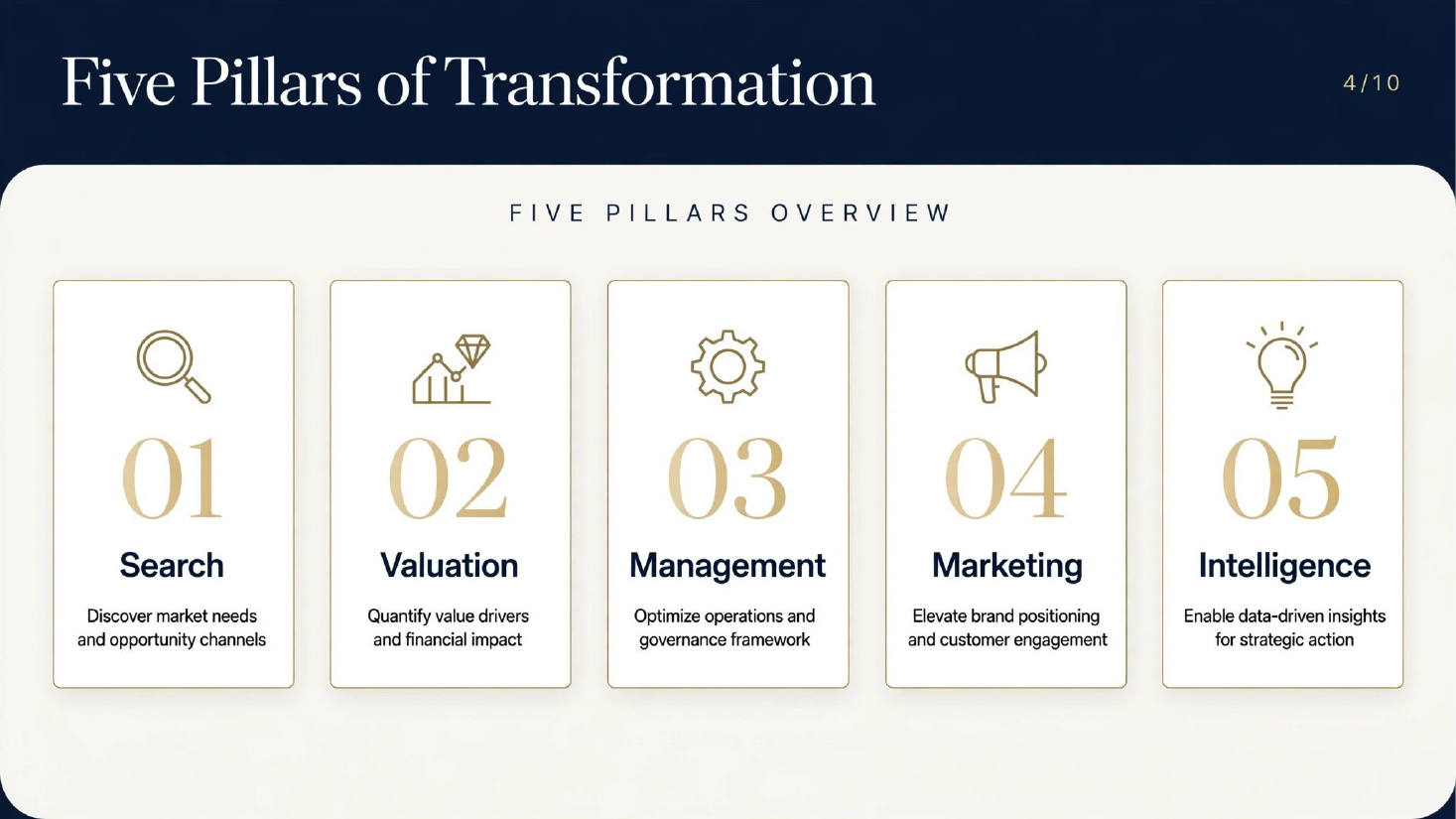 Five Pillars of Transformation

4/10

FIVE PILLARS OVERVIEW

01
Search
Discover market needs and opportunity channels

02
Valuation
Quantify value drivers and financial impact

03
Management
Optimize operations and governance framework

04
Marketing
Elevate brand positioning and customer engagement

05
Intelligence
Enable data-driven insights for strategic action